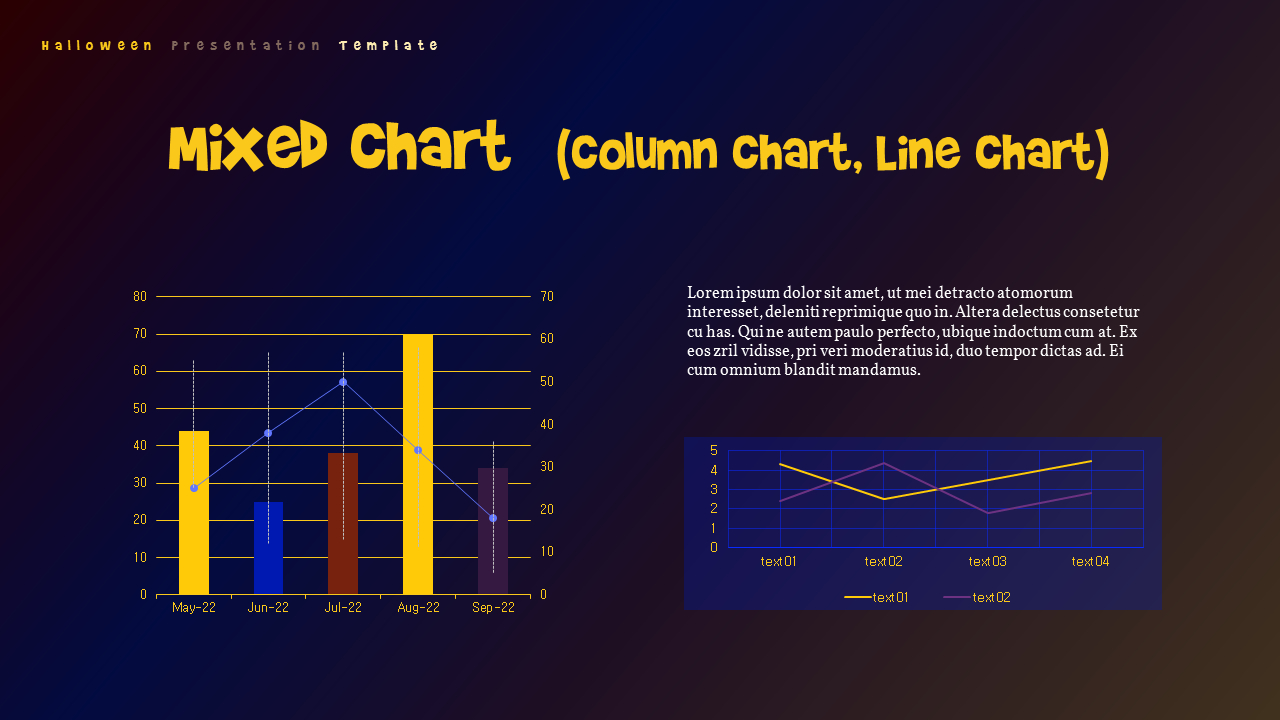 Halloween Presentation Template

Mixed Chart (Column Chart, Line Chart)

80
70
60
50
40
30
20
10
0

70
60
50
40
30
20
10
0

May-22 Jun-22 Jul-22 Aug-22 Sep-22

Lorem ipsum dolor sit amet, ut mei detracto atomorum interesset, deleniti reprimique quo in. Altera delectus consetetur cu has. Qui ne autem paulo perfecto, ubique indoctum cum at. Ex eos zril vidisse, pri veri moderatius id, duo tempor dictas ad. Ei cum omnium blandit mandamus.

5
4
3
2
1
0

text 01 text 02 text 03 text 04

text 01 text 02